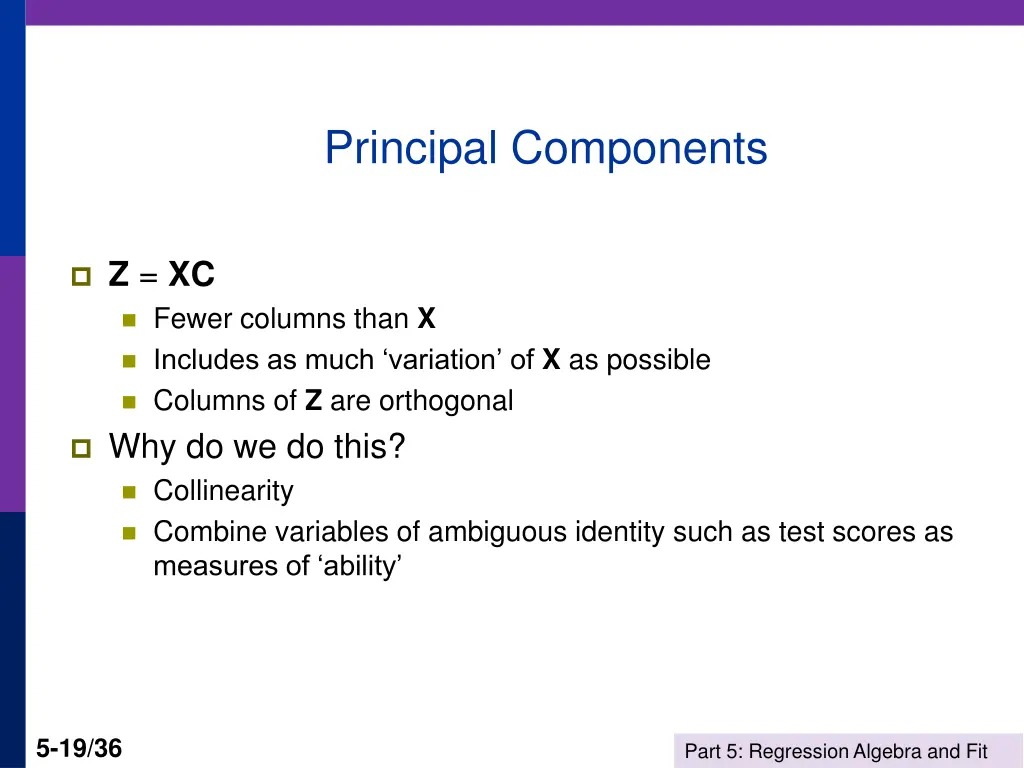 Principal Components

Z = XC

Fewer columns than X

Includes as much ‘variation’ of X as possible

Columns of Z are orthogonal

Why do we do this?

Collinearity

Combine variables of ambiguous identity such as test scores as measures of ‘ability’

5-19/36

Part 5: Regression Algebra and Fit